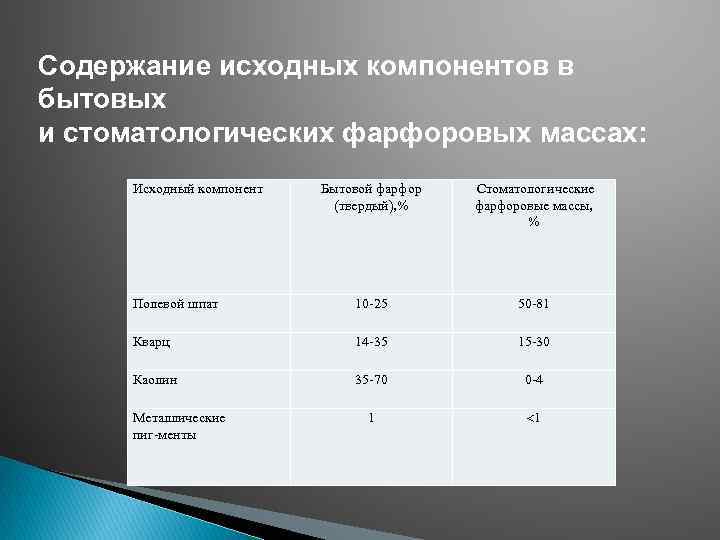 Содержание исходных компонентов в бытовых
и стоматологических фарфоровых массах:

| Исходный компонент | Бытовой фарфор (твердый),% | Стоматологические фарфоровые массы, % |
|---|---|---|
| Полевой шпат | 10-25 | 50-81 |
| Кварц | 14-35 | 15-30 |
| Каолин | 35-70 | 0-4 |
| Металлические пиг-менты | 1 | <1 |